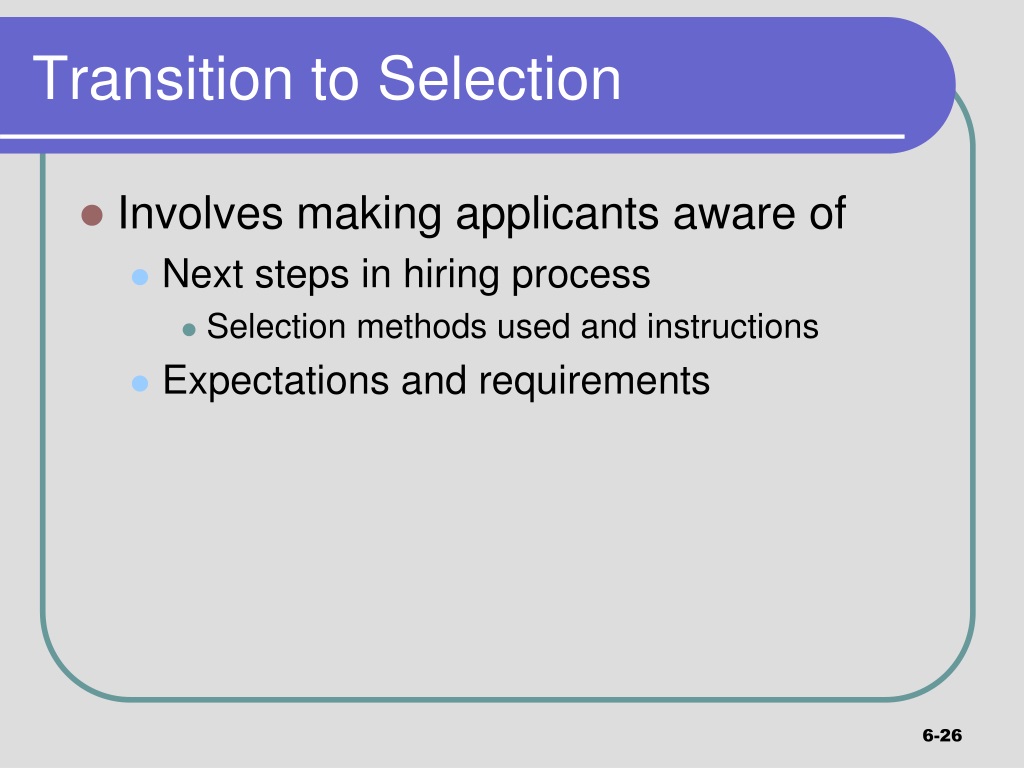 Transition to Selection

- Involves making applicants aware of
  - Next steps in hiring process
    - Selection methods used and instructions
  - Expectations and requirements

6-26